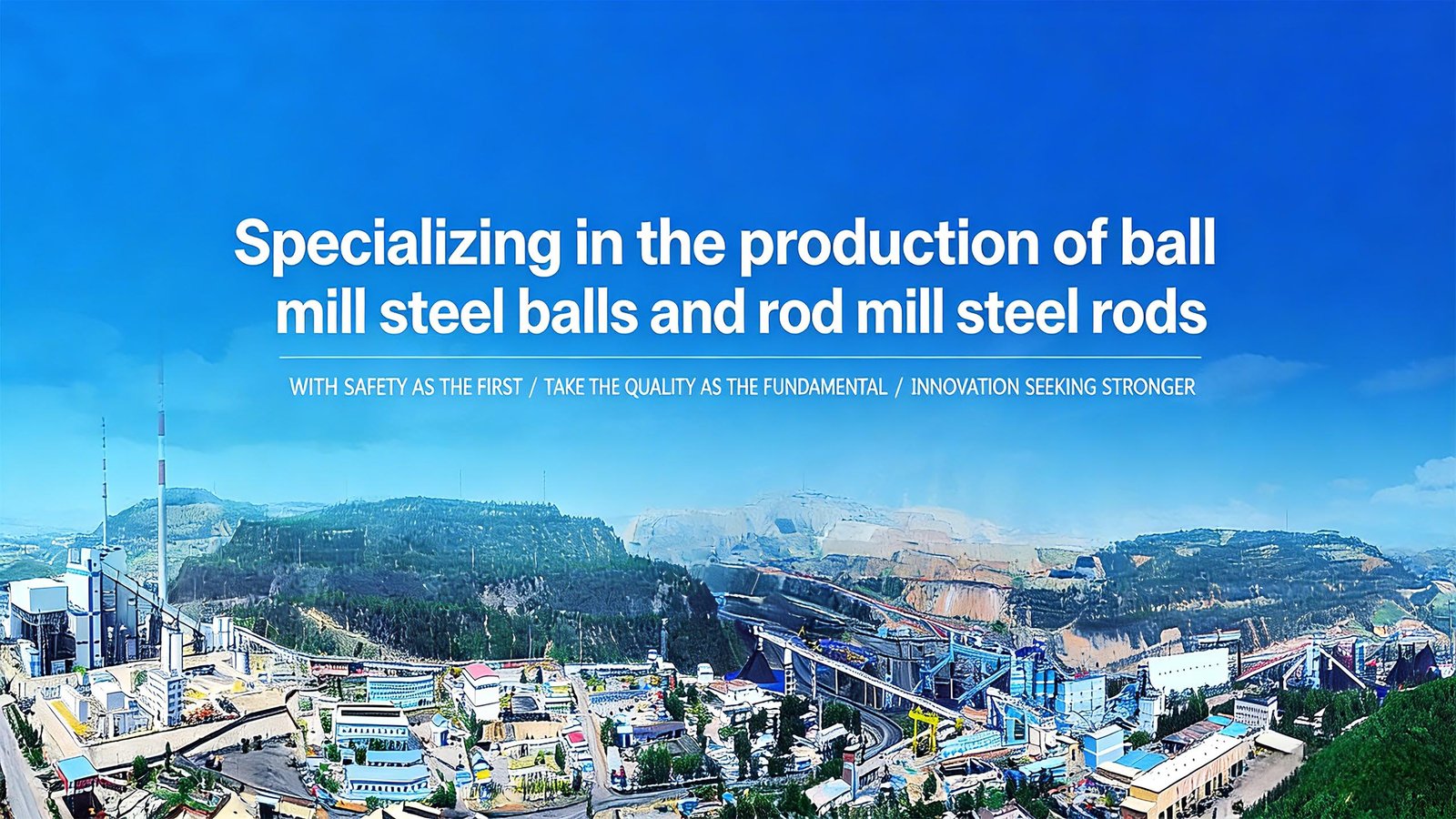 Specializing in the production of ball mill steel balls and rod mill steel rods

WITH SAFETY AS THE FIRST / TAKE THE QUALITY AS THE FUNDAMENTAL / INNOVATION SEEKING STRONGER